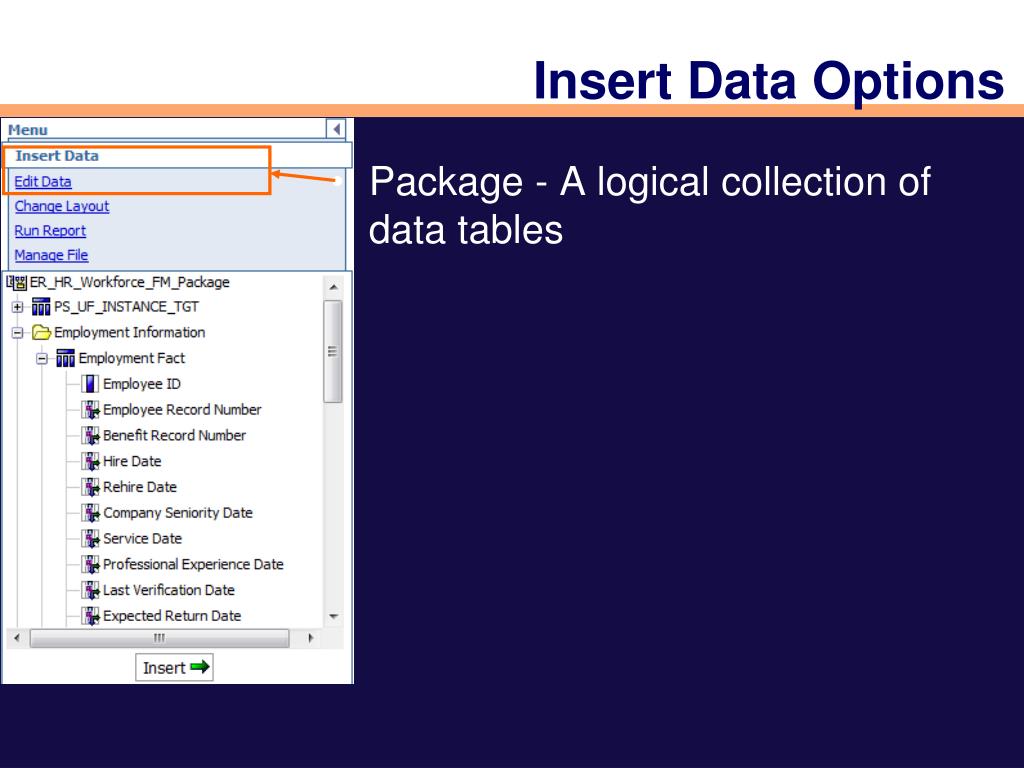 Insert Data Options

Menu
Insert Data
Edit Data
Change Layout
Run Report
Manage File

ER_HR_Workforce_FM_Package
PS_UF_INSTANCE_TGT
Employment Information
Employment Fact
Employee ID
Employee Record Number
Benefit Record Number
Hire Date
Rehire Date
Company Seniority Date
Service Date
Professional Experience Date
Last Verification Date
Expected Return Date

Insert

Package - A logical collection of data tables